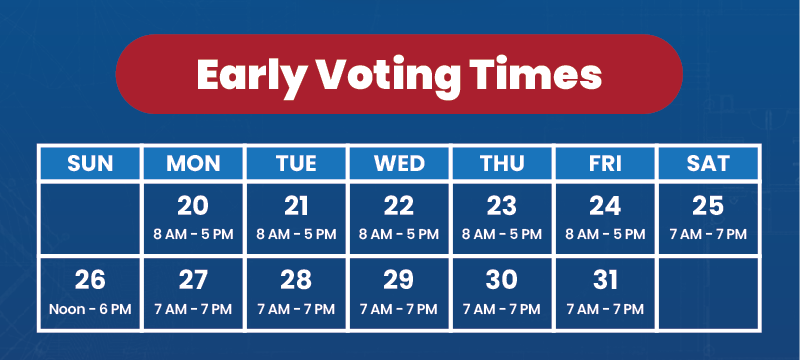 Early Voting Times

| SUN | MON | TUE | WED | THU | FRI | SAT |
|---|---|---|---|---|---|---|
| | 20 8 AM - 5 PM | 21 8 AM - 5 PM | 22 8 AM - 5 PM | 23 8 AM - 5 PM | 24 8 AM - 5 PM | 25 7 AM - 7 PM |
| 26 Noon - 6 PM | 27 7 AM - 7 PM | 28 7 AM - 7 PM | 29 7 AM - 7 PM | 30 7 AM - 7 PM | 31 7 AM - 7 PM | |